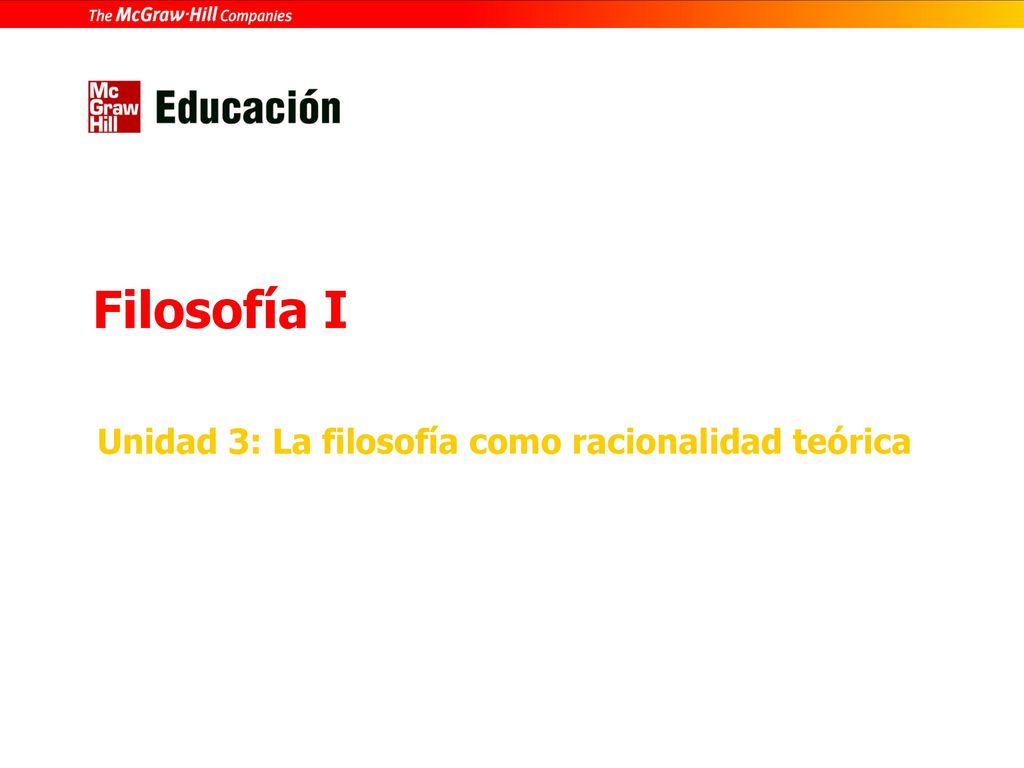 The McGraw·Hill Companies

Mc Graw Hill Educación

Filosofía I

Unidad 3: La filosofía como racionalidad teórica